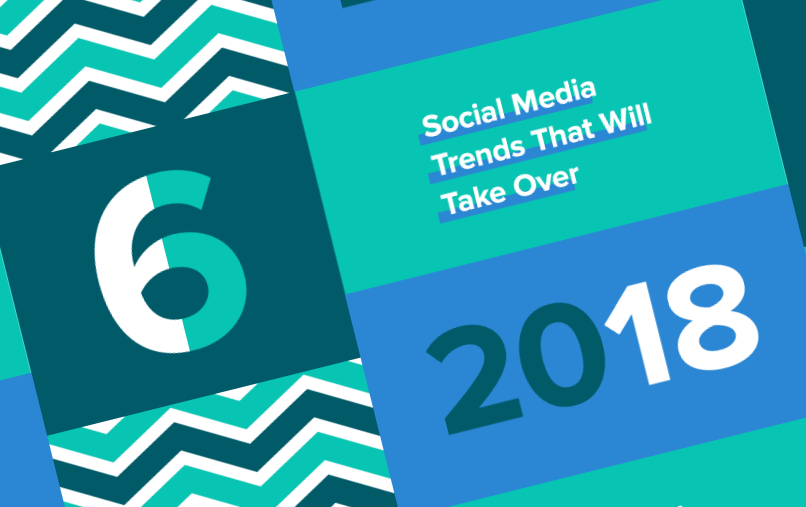 6

Social Media Trends That Will Take Over

2018